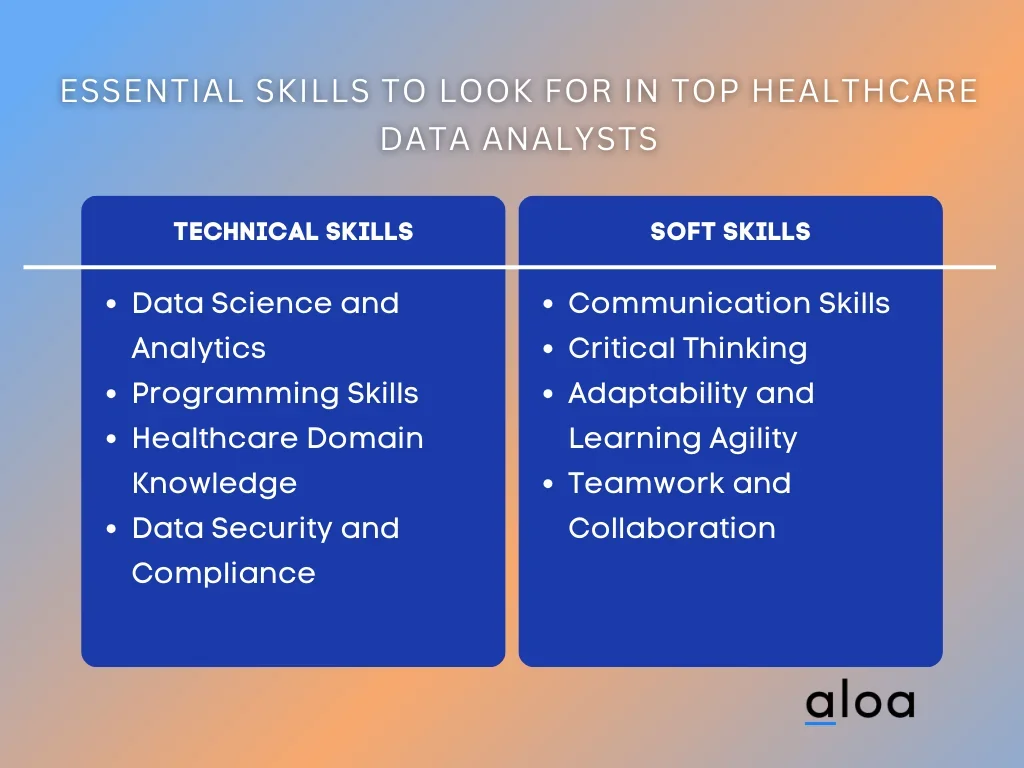 ESSENTIAL SKILLS TO LOOK FOR IN TOP HEALTHCARE DATA ANALYSTS

TECHNICAL SKILLS

- Data Science and Analytics
- Programming Skills
- Healthcare Domain Knowledge
- Data Security and Compliance

SOFT SKILLS

- Communication Skills
- Critical Thinking
- Adaptability and Learning Agility
- Teamwork and Collaboration

aloa